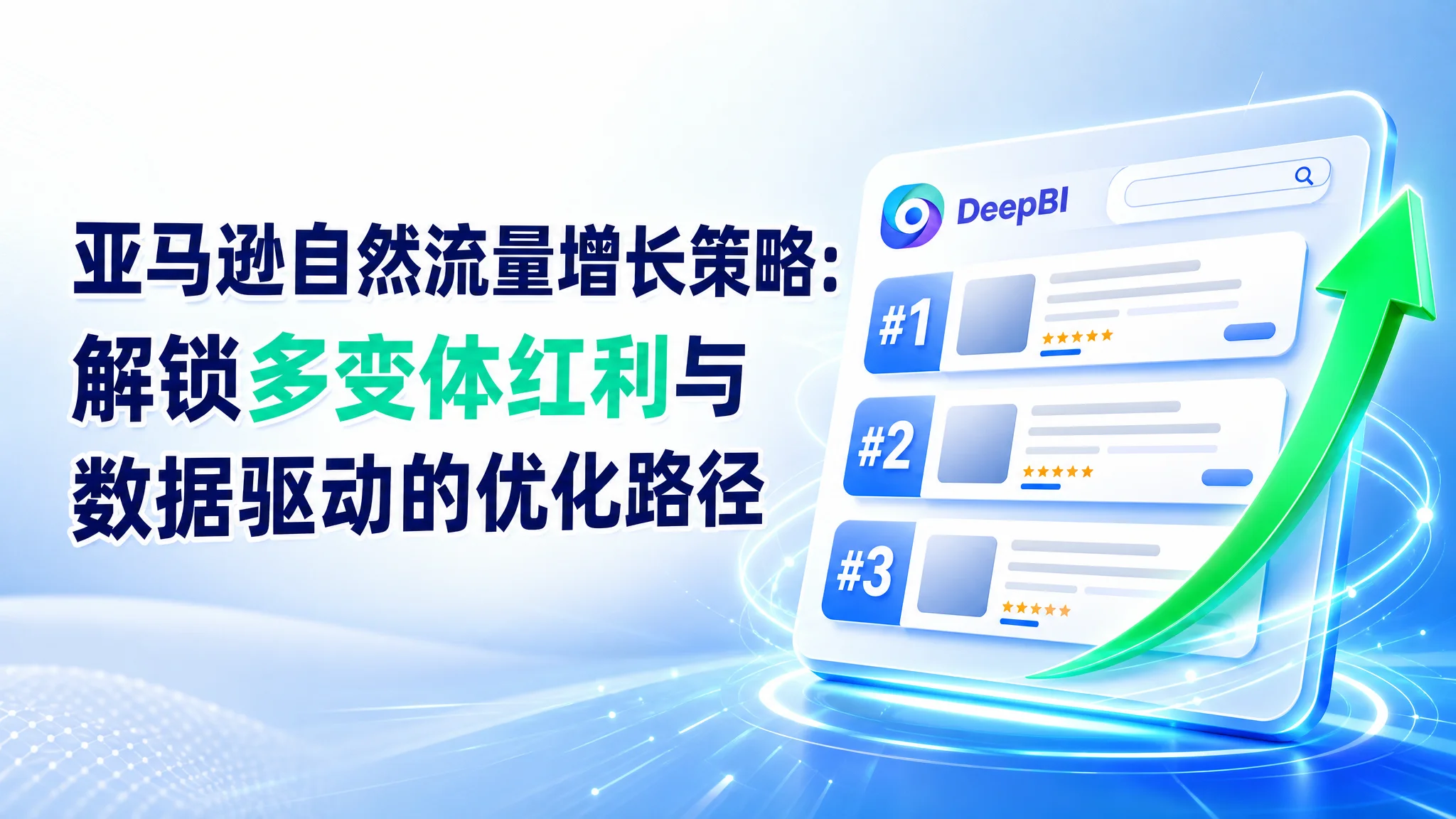 亚马逊自然流量增长策略：
解锁多变体红利与
数据驱动的优化路径

DeepBI

#1

#2

#3